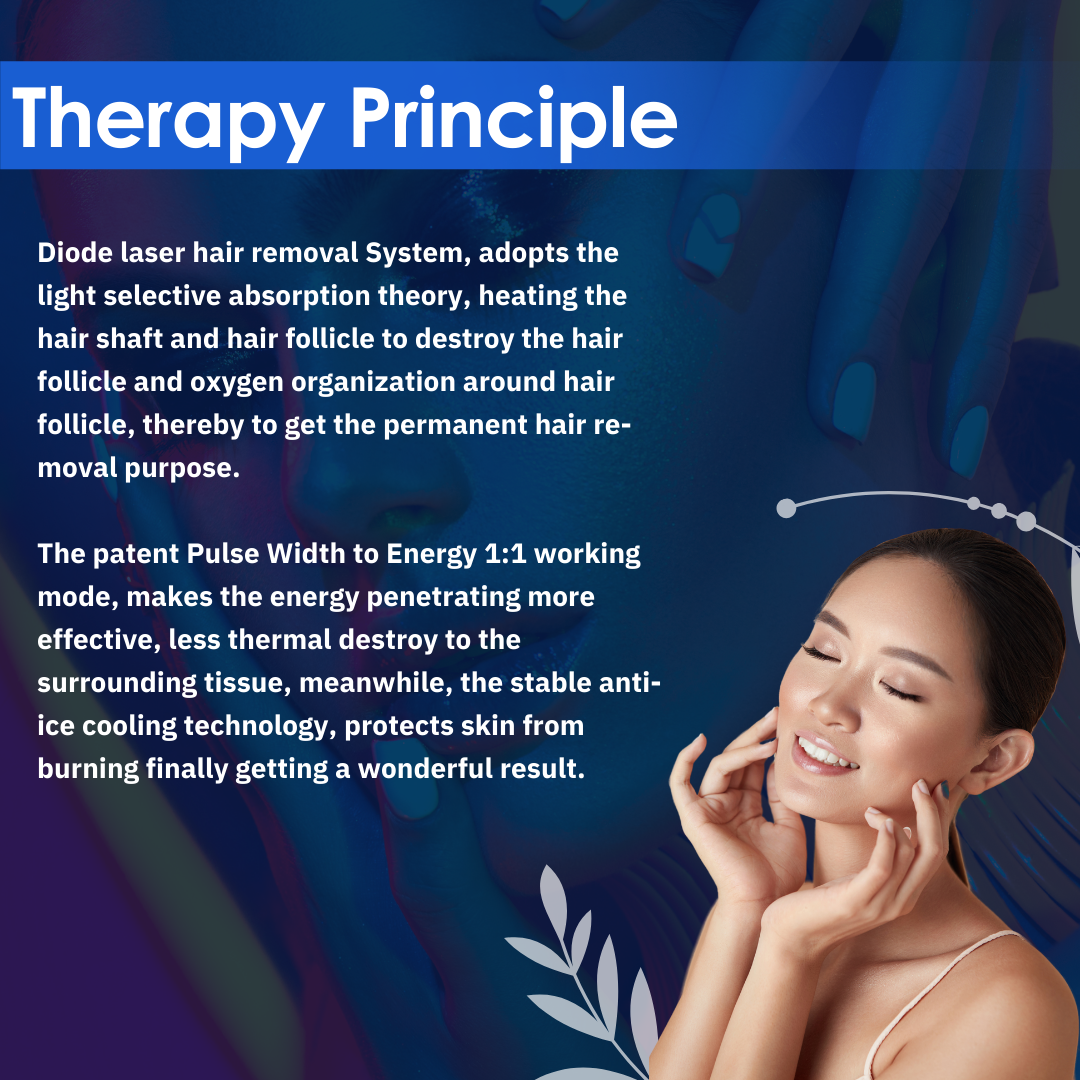 Therapy Principle

Diode laser hair removal System, adopts the light selective absorption theory, heating the hair shaft and hair follicle to destroy the hair follicle and oxygen organization around hair follicle, thereby to get the permanent hair removal purpose.

The patent Pulse Width to Energy 1:1 working mode, makes the energy penetrating more effective, less thermal destroy to the surrounding tissue, meanwhile, the stable anti-ice cooling technology, protects skin from burning finally getting a wonderful result.